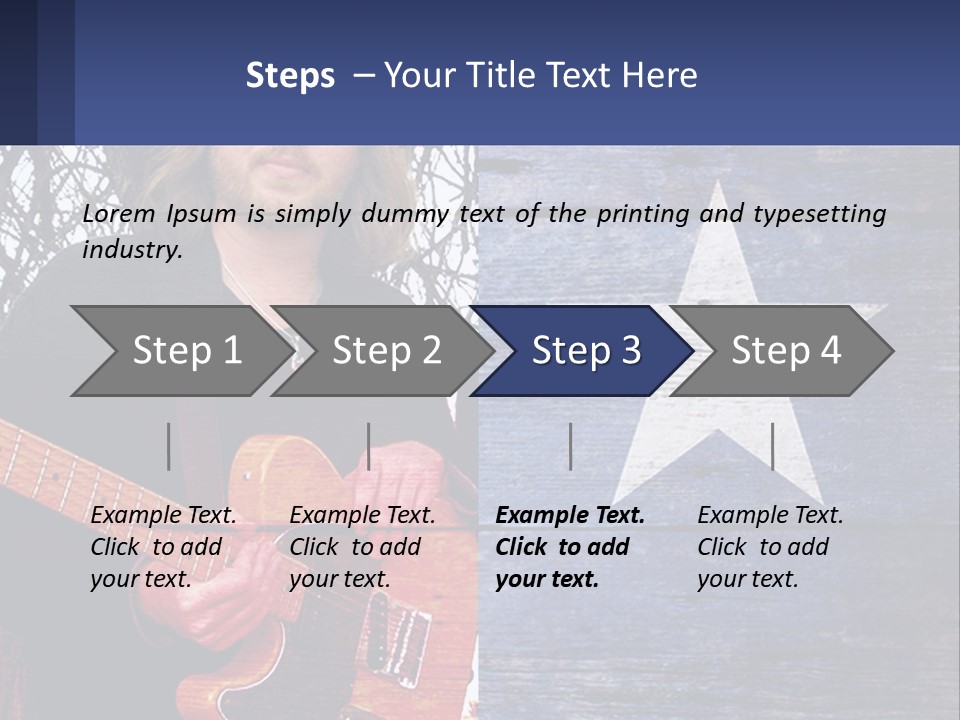 Steps – Your Title Text Here

Lorem Ipsum is simply dummy text of the printing and typesetting industry.

Step 1

Step 2

Step 3

Step 4

Example Text. Click to add your text.

Example Text. Click to add your text.

Example Text. Click to add your text.

Example Text. Click to add your text.